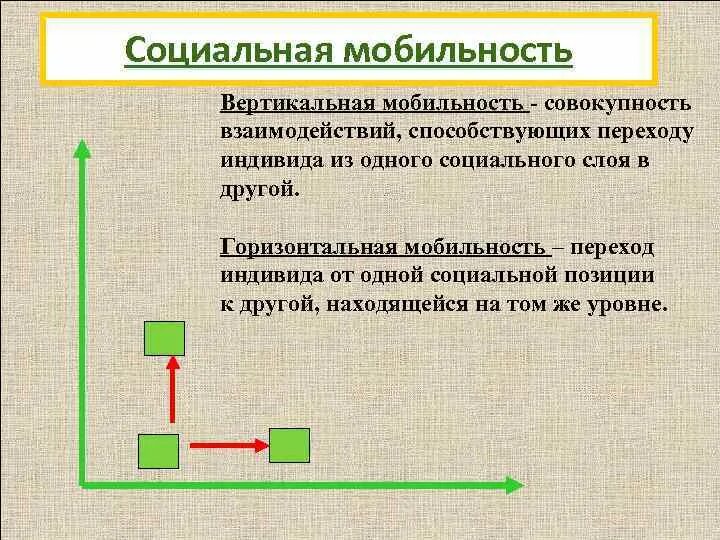 Социальная мобильность

Вертикальная мобильность - совокупность взаимодействий, способствующих переходу индивида из одного социального слоя в другой.

Горизонтальная мобильность – переход индивида от одной социальной позиции к другой, находящейся на том же уровне.